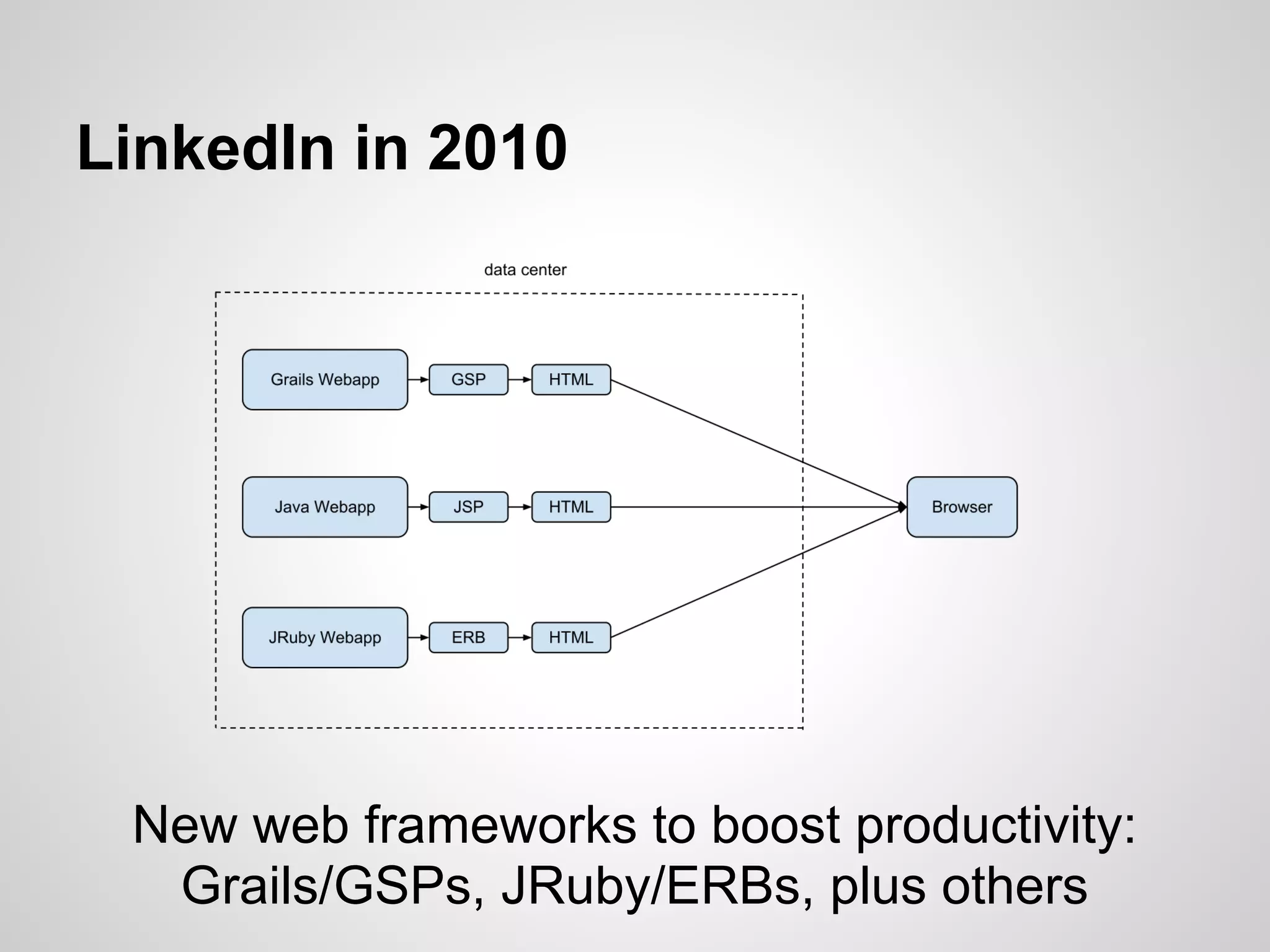 LinkedIn in 2010

data center

Grails Webapp

GSP

HTML

Java Webapp

JSP

HTML

JRuby Webapp

ERB

HTML

Browser

New web frameworks to boost productivity: Grails/GSPs, JRuby/ERBs, plus others